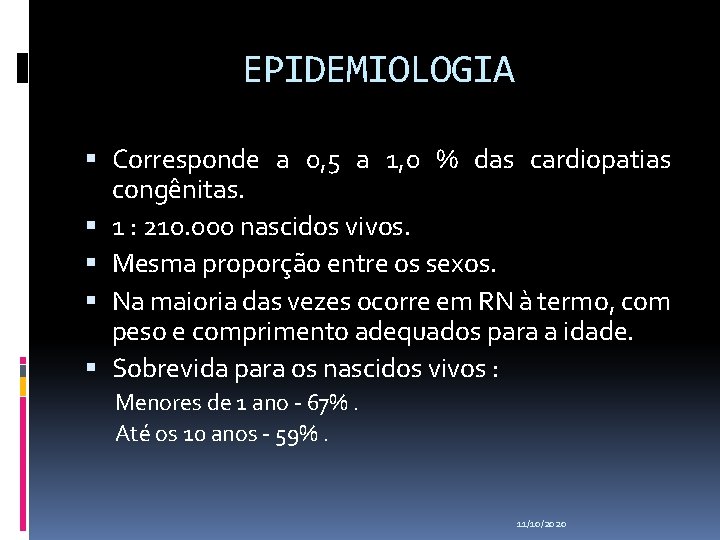 EPIDEMIOLOGIA

▪ Corresponde a 0,5 a 1,0 % das cardiopatias congênitas.
▪ 1 : 210.000 nascidos vivos.
▪ Mesma proporção entre os sexos.
▪ Na maioria das vezes ocorre em RN à termo, com peso e comprimento adequados para a idade.
▪ Sobrevida para os nascidos vivos :

Menores de 1 ano - 67% .

Até os 10 anos - 59% .

11/10/2020